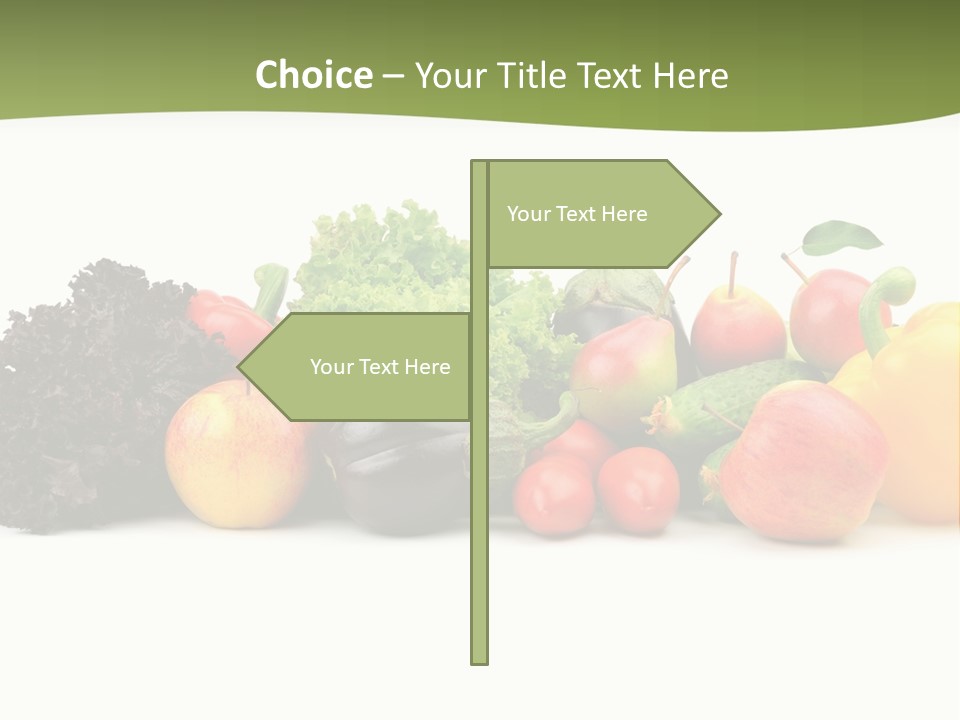 Choice – Your Title Text Here

Your Text Here

Your Text Here